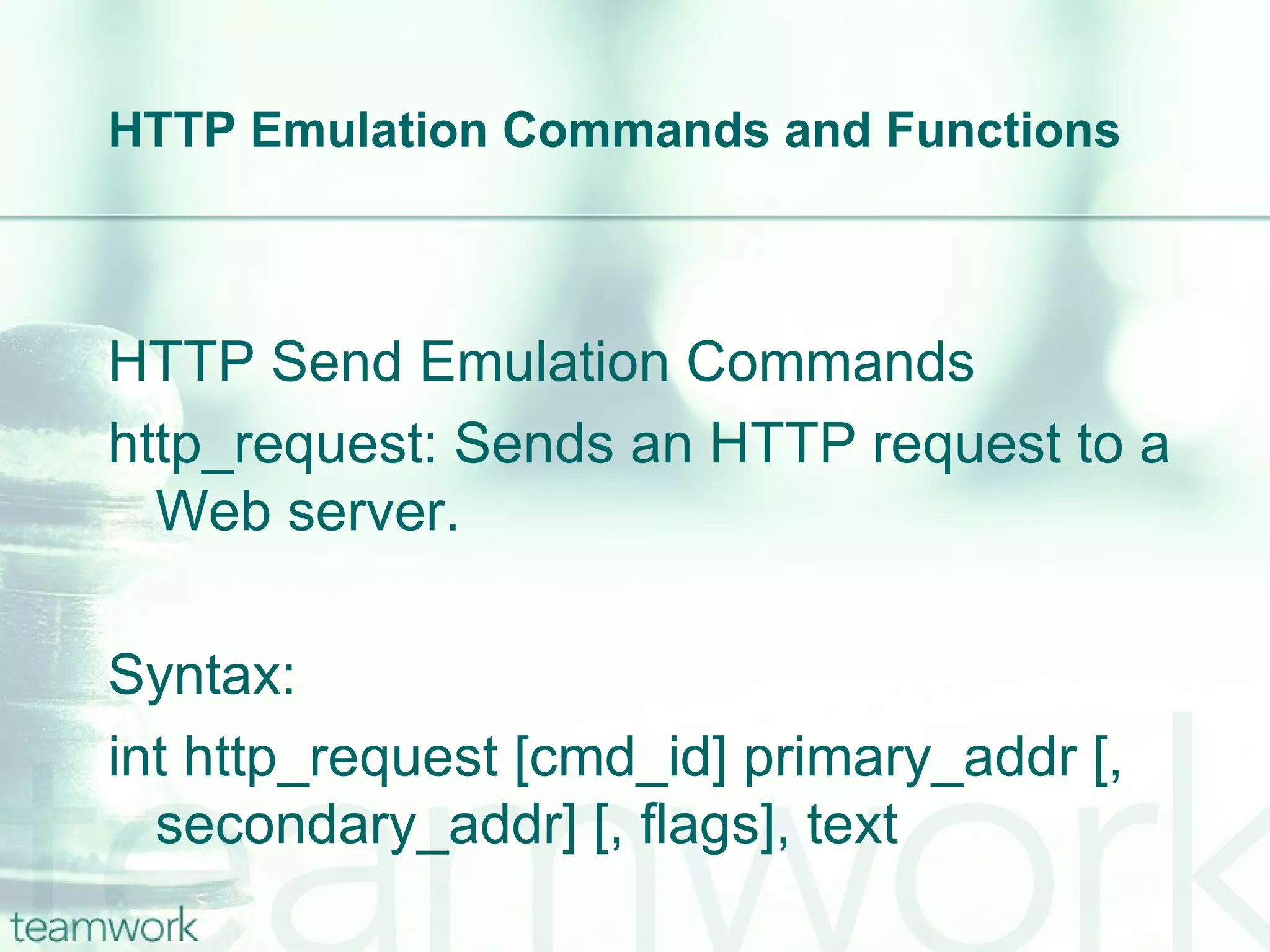 HTTP Emulation Commands and Functions

HTTP Send Emulation Commands

http_request: Sends an HTTP request to a Web server.

Syntax:

int http_request [cmd_id] primary_addr [, secondary_addr] [, flags], text

teamwork